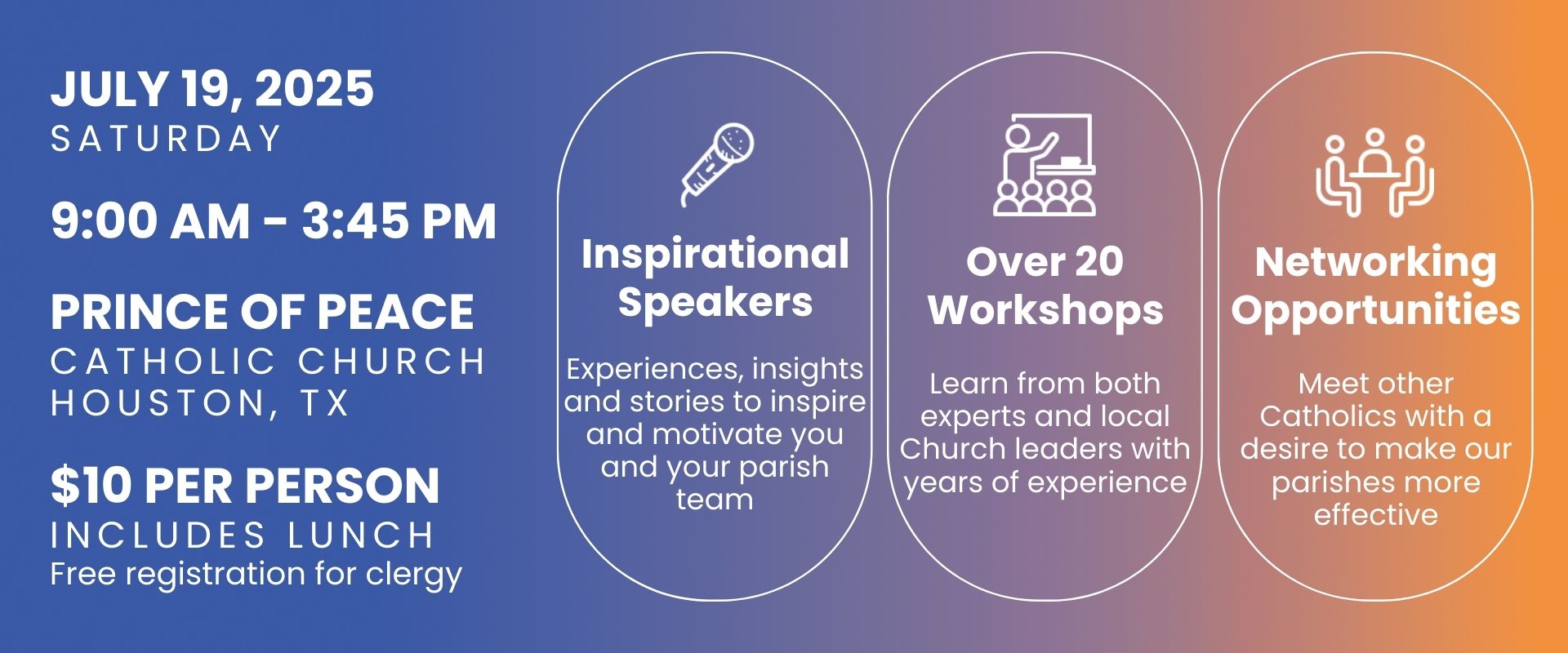 JULY 19, 2025
SATURDAY

9:00 AM - 3:45 PM

PRINCE OF PEACE
CATHOLIC CHURCH
HOUSTON, TX

$10 PER PERSON
INCLUDES LUNCH
Free registration for clergy

Inspirational Speakers

Experiences, insights and stories to inspire and motivate you and your parish team

Over 20 Workshops

Learn from both experts and local Church leaders with years of experience

Networking Opportunities

Meet other Catholics with a desire to make our parishes more effective